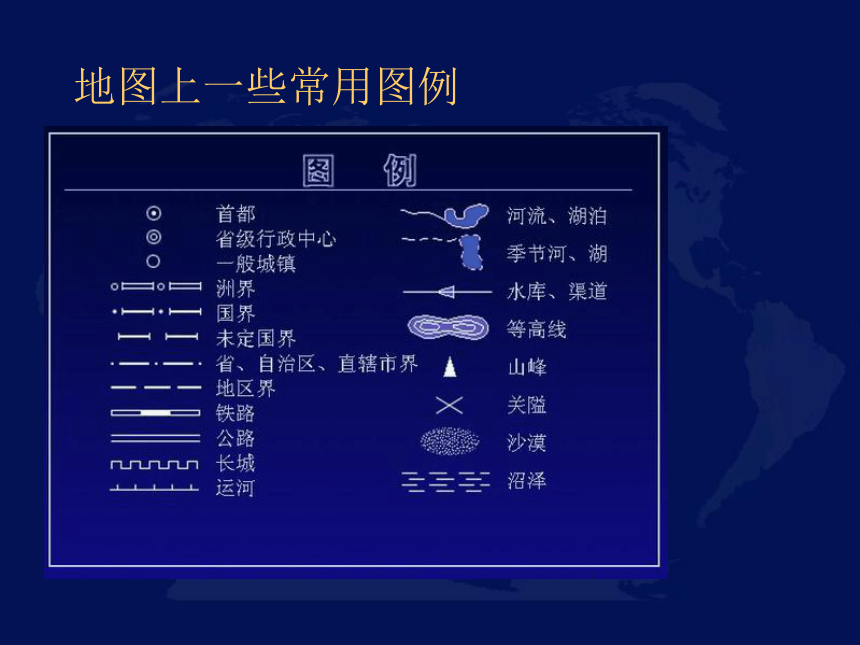 地图上一些常用图例

图 例

首都
省级行政中心
一般城镇
洲界
国界
未定国界
省、自治区、直辖市界
地区界
铁路
公路
长城
运河

河流、湖泊
季节河、湖
水库、渠道
等高线
山峰
关隘
沙漠
沼泽